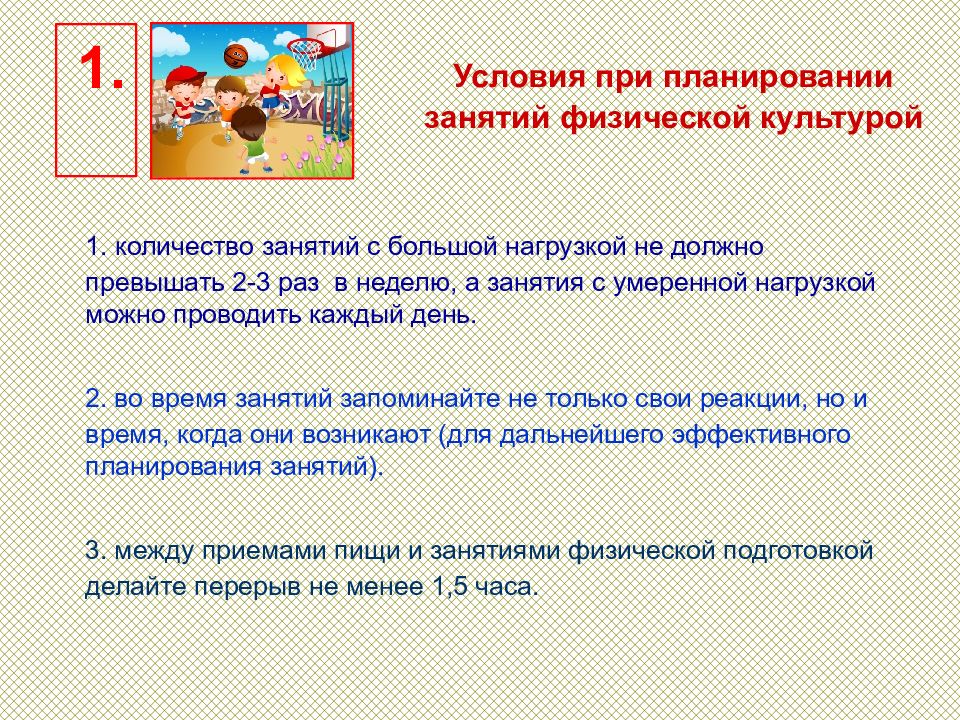 1.

Условия при планировании занятий физической культурой

1. количество занятий с большой нагрузкой не должно превышать 2-3 раз в неделю, а занятия с умеренной нагрузкой можно проводить каждый день.

2. во время занятий запоминайте не только свои реакции, но и время, когда они возникают (для дальнейшего эффективного планирования занятий).

3. между приемами пищи и занятиями физической подготовкой делайте перерыв не менее 1,5 часа.